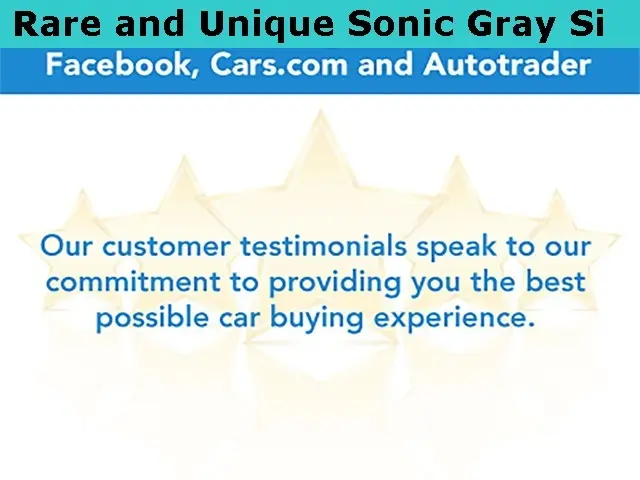 Rare and Unique Sonic Gray Si

Facebook, Cars.com and Autotrader

Our customer testimonials speak to our commitment to providing you the best possible car buying experience.